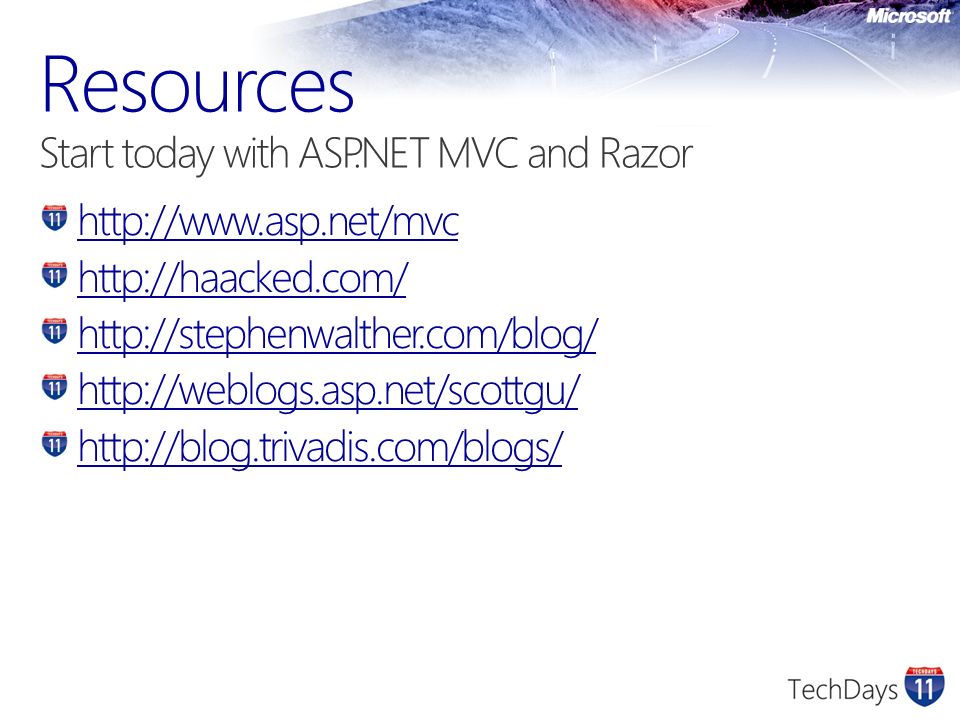 Microsoft

Resources

Start today with ASP.NET MVC and Razor

http://www.asp.net/mvc

http://haacked.com/

http://stephenwalther.com/blog/

http://weblogs.asp.net/scottgu/

http://blog.trivadis.com/blogs/

TechDays 11